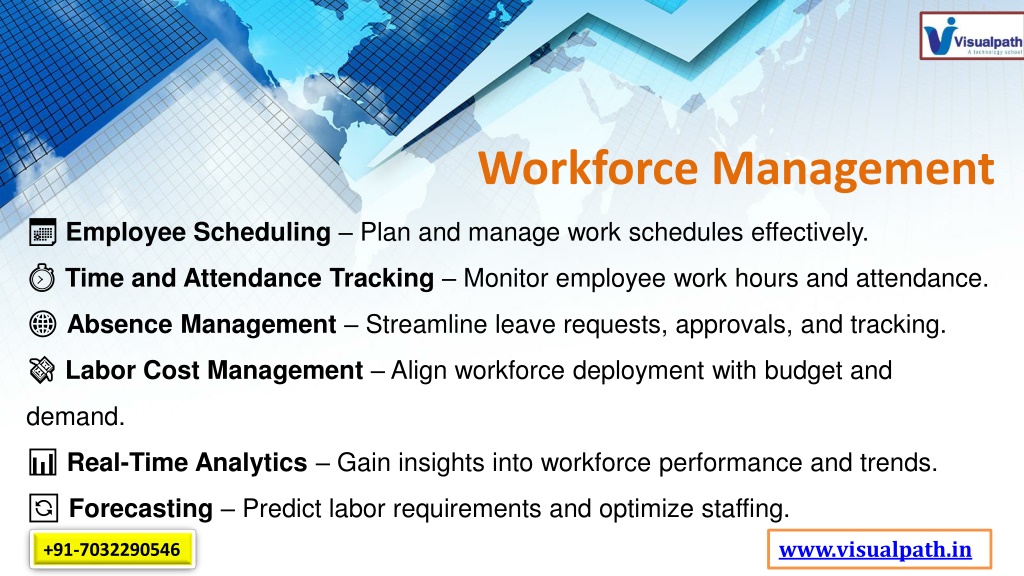 Visualpath
A technology school

Workforce Management

Employee Scheduling – Plan and manage work schedules effectively.

Time and Attendance Tracking – Monitor employee work hours and attendance.

Absence Management – Streamline leave requests, approvals, and tracking.

Labor Cost Management – Align workforce deployment with budget and demand.

Real-Time Analytics – Gain insights into workforce performance and trends.

Forecasting – Predict labor requirements and optimize staffing.

+91-7032290546

www.visualpath.in